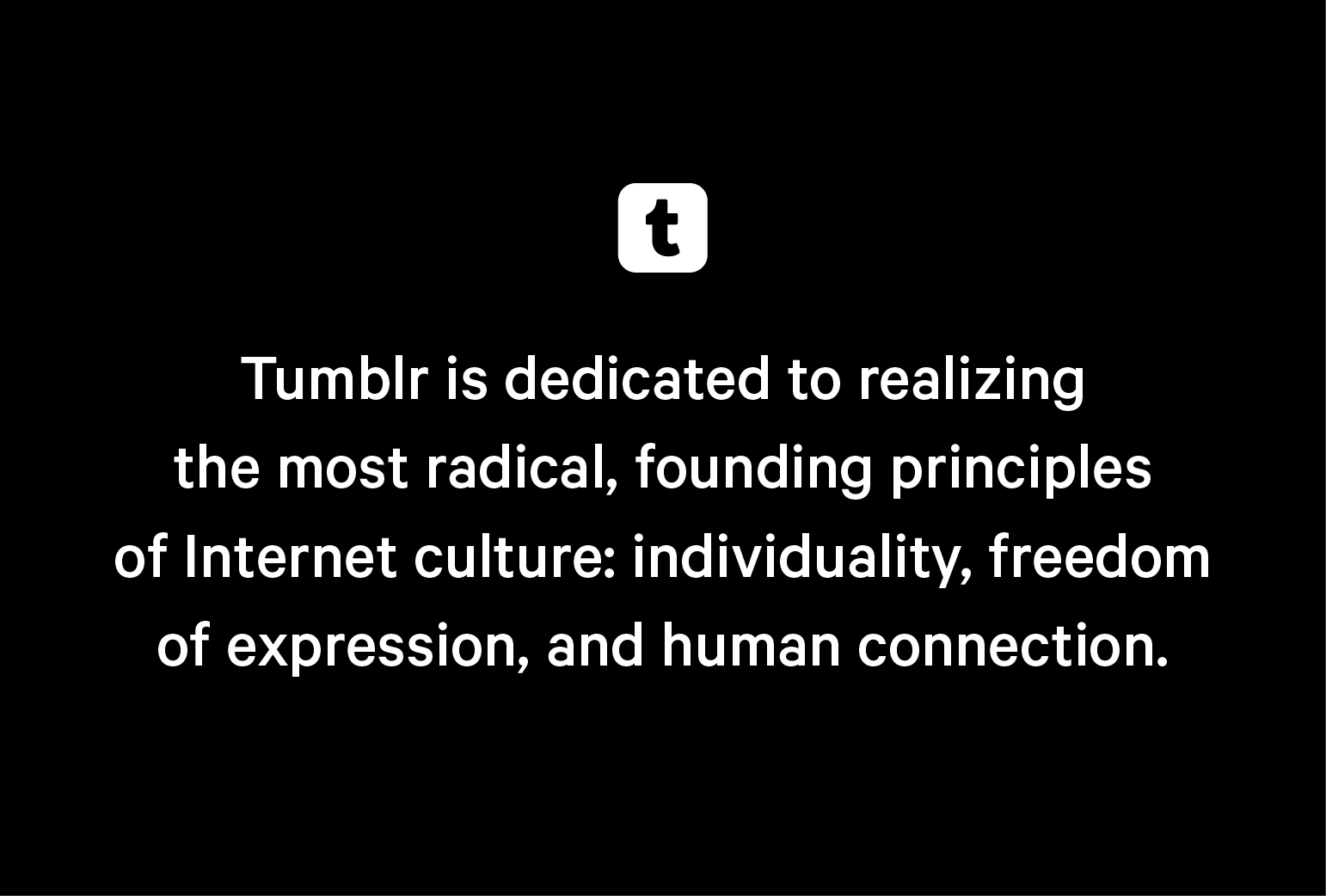 t

Tumblr is dedicated to realizing the most radical, founding principles of Internet culture: individuality, freedom of expression, and human connection.